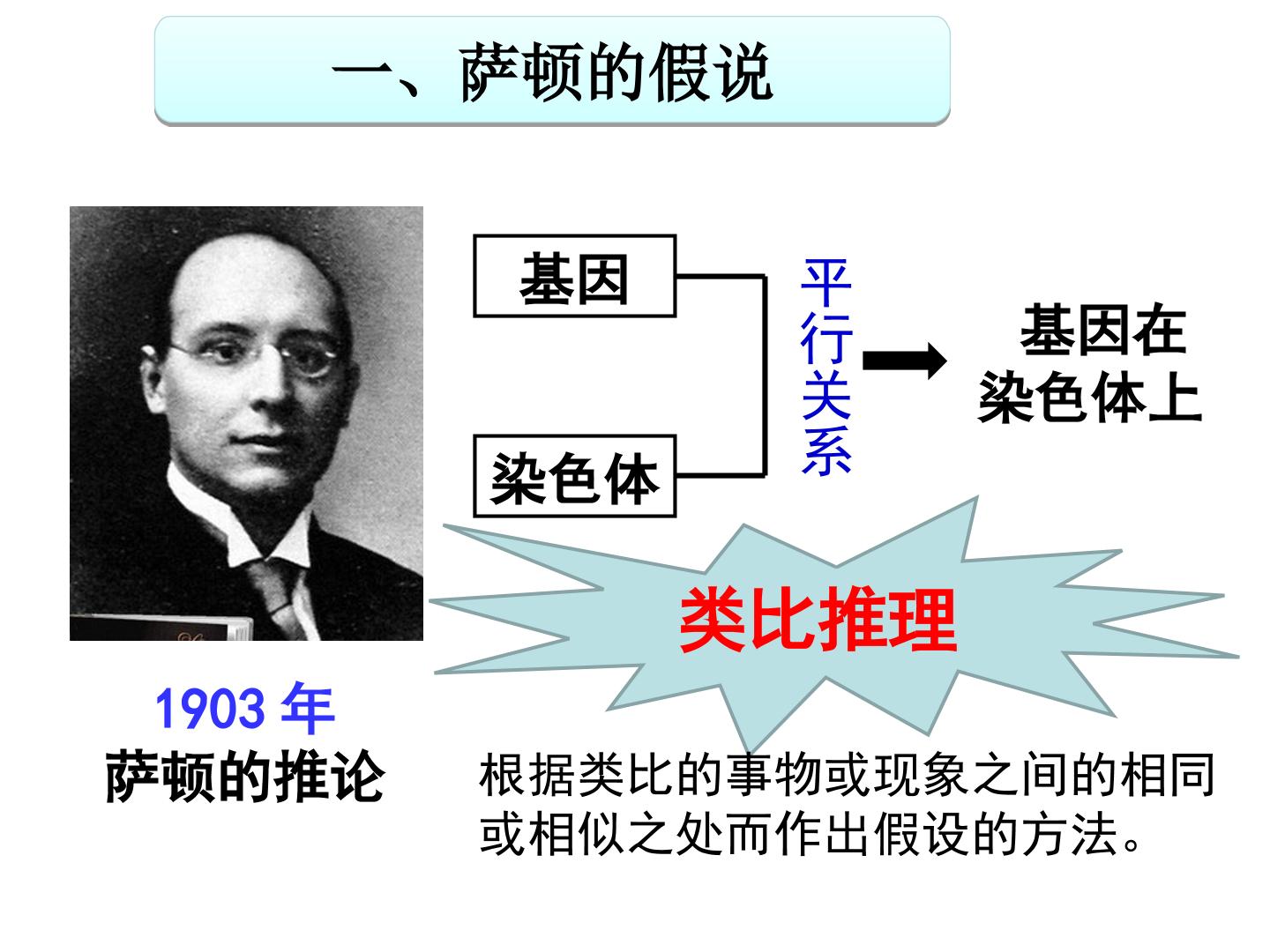 一、萨顿的假说

基因

染色体

平行关系

基因在染色体上

类比推理

1903年
萨顿的推论

根据类比的事物或现象之间的相同或相似之处而作出假设的方法。